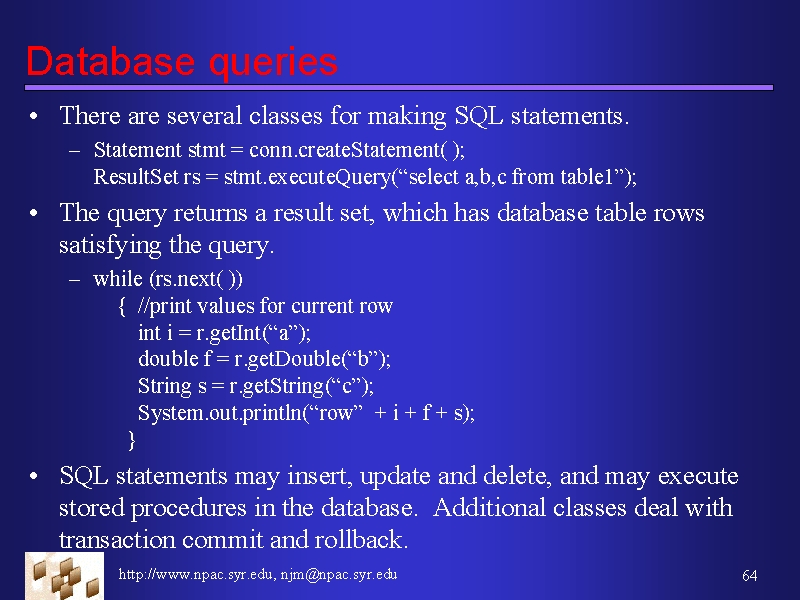 Database queries

• There are several classes for making SQL statements.

– Statement stmt = conn.createStatement( );
ResultSet rs = stmt.executeQuery(“select a,b,c from table1”);

• The query returns a result set, which has database table rows satisfying the query.

– while (rs.next( ))
{ //print values for current row
int i = r.getInt(“a”);
double f = r.getDouble(“b”);
String s = r.getString(“c”);
System.out.println(“row” + i + f + s);
}

• SQL statements may insert, update and delete, and may execute stored procedures in the database. Additional classes deal with transaction commit and rollback.

http://www.npac.syr.edu, njm@npac.syr.edu

64